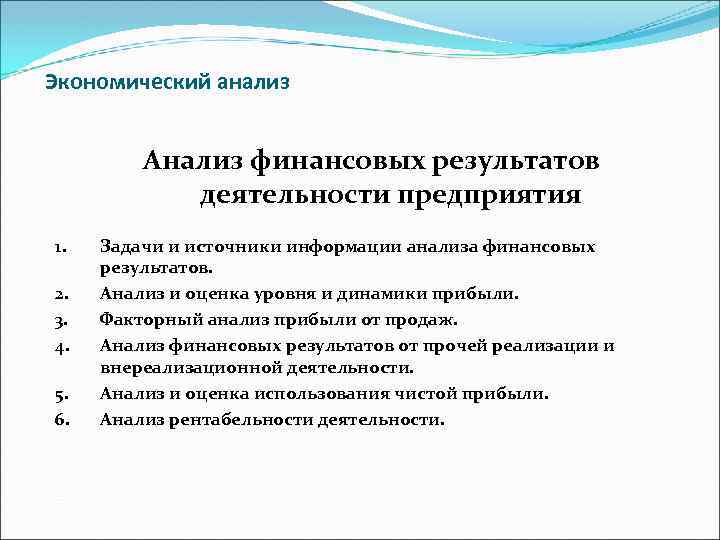 Экономический анализ

Анализ финансовых результатов деятельности предприятия

1. Задачи и источники информации анализа финансовых результатов.
2. Анализ и оценка уровня и динамики прибыли.
3. Факторный анализ прибыли от продаж.
4. Анализ финансовых результатов от прочей реализации и внереализационной деятельности.
5. Анализ и оценка использования чистой прибыли.
6. Анализ рентабельности деятельности.